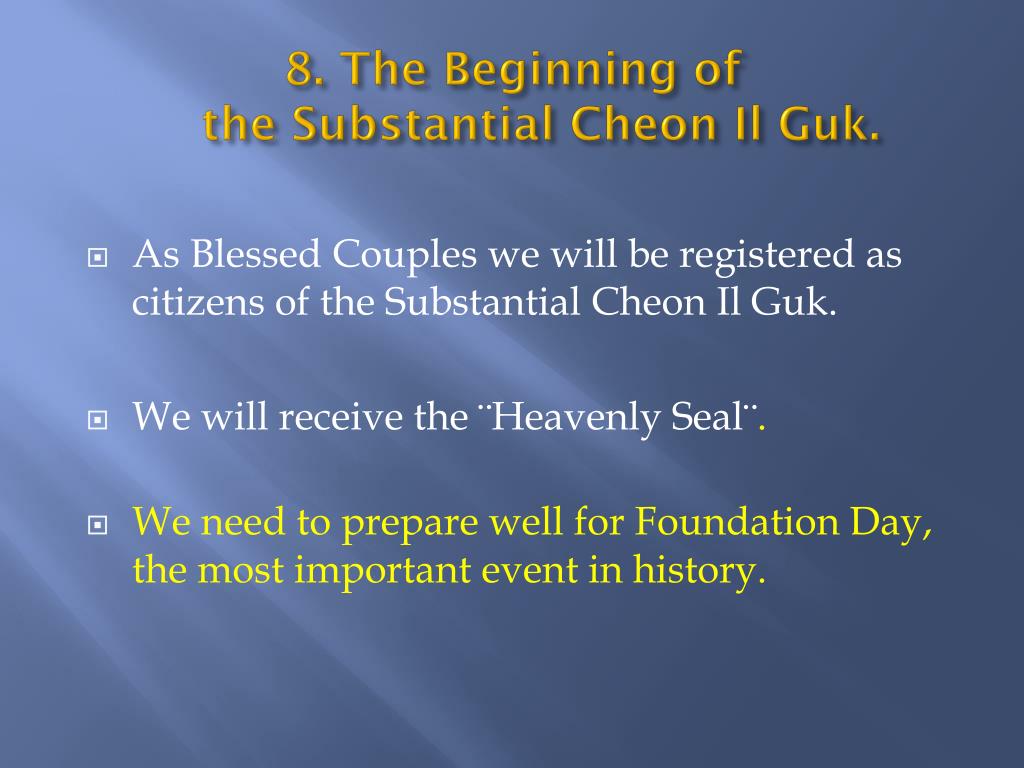 8. The Beginning of the Substantial Cheon Il Guk.

As Blessed Couples we will be registered as citizens of the Substantial Cheon Il Guk.

We will receive the ¨Heavenly Seal¨.

We need to prepare well for Foundation Day, the most important event in history.